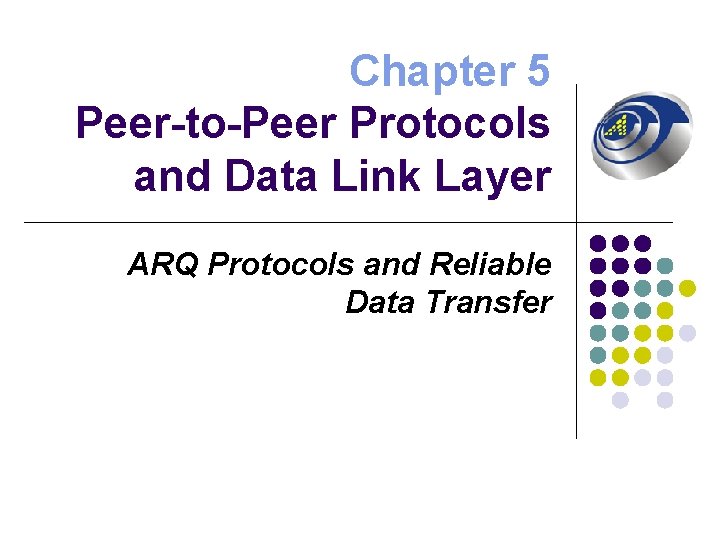 Chapter 5
Peer-to-Peer Protocols and Data Link Layer

ARQ Protocols and Reliable Data Transfer